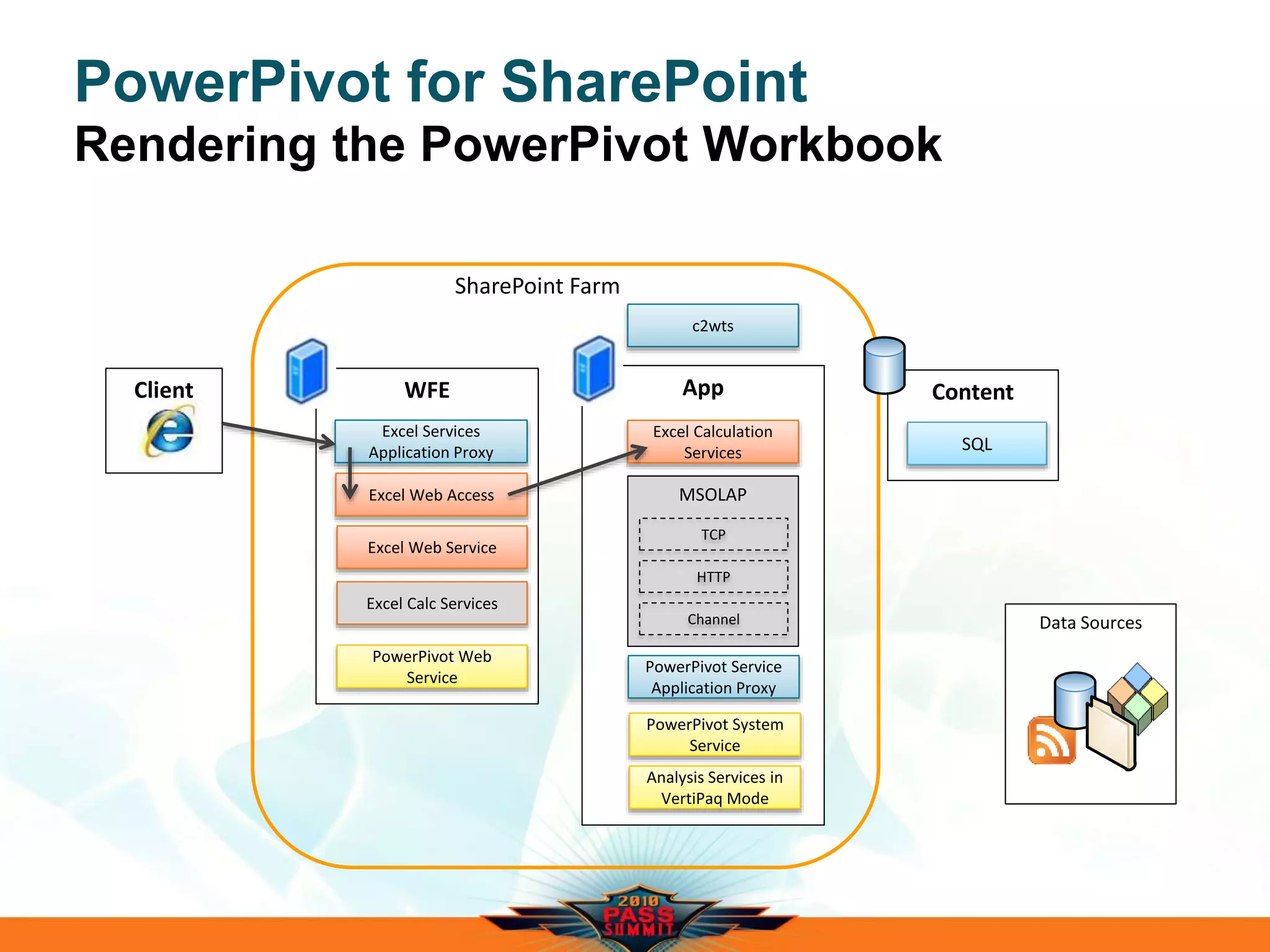 PowerPivot for SharePoint
Rendering the PowerPivot Workbook

SharePoint Farm

Client

WFE

Excel Services Application Proxy

Excel Web Access

Excel Web Service

Excel Calc Services

PowerPivot Web Service

c2wts

App

Excel Calculation Services

MSOLAP

TCP

HTTP

Channel

PowerPivot Service Application Proxy

PowerPivot System Service

Analysis Services in VertiPaq Mode

Content

SQL

Data Sources

2010 PASS SUMMIT